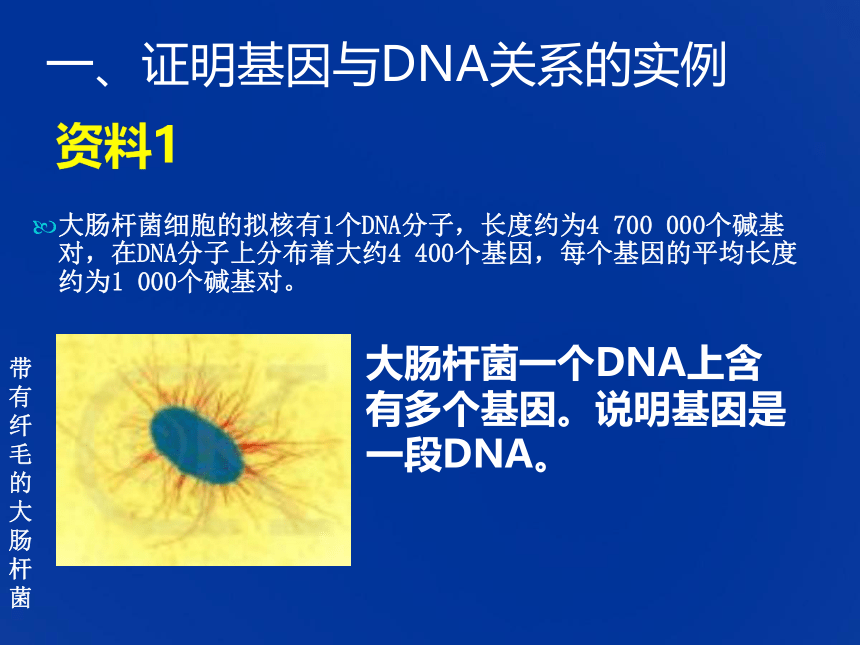 一、证明基因与DNA关系的实例

资料1

大肠杆菌细胞的拟核有1个DNA分子，长度约为4 700 000个碱基对，在DNA分子上分布着大约4 400个基因，每个基因的平均长度约为1 000个碱基对。

带有纤毛的大肠杆菌

大肠杆菌一个DNA上含有多个基因。说明基因是一段DNA。